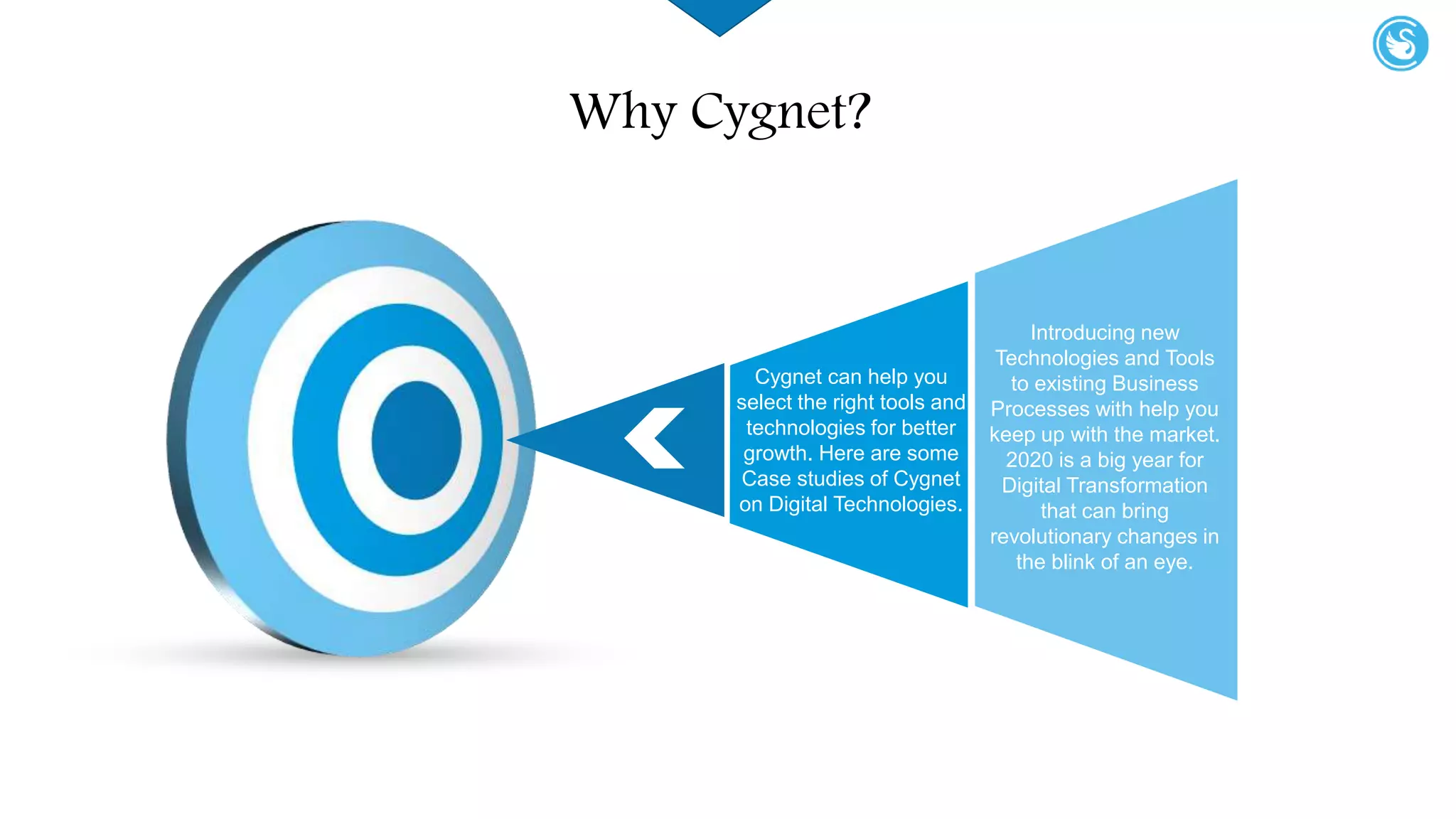 Why Cygnet?

Cygnet can help you select the right tools and technologies for better growth. Here are some Case studies of Cygnet on Digital Technologies.

Introducing new Technologies and Tools to existing Business Processes with help you keep up with the market. 2020 is a big year for Digital Transformation that can bring revolutionary changes in the blink of an eye.